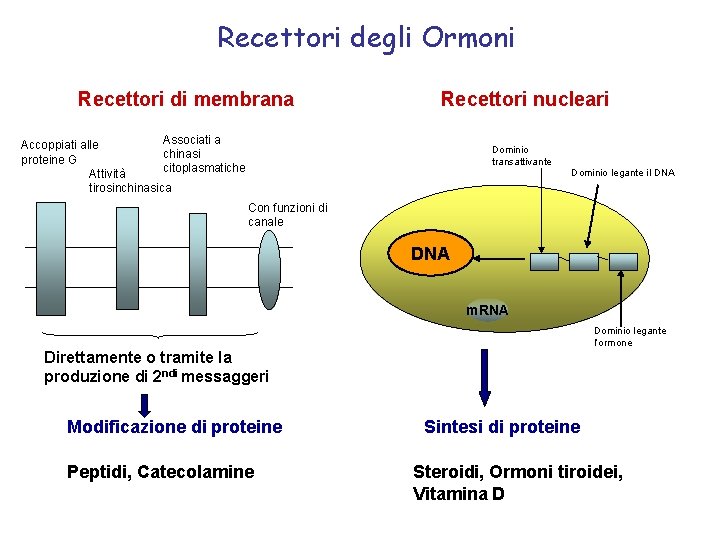 Recettori degli Ormoni

Recettori di membrana

Accoppiati alle proteine G

Attività tirosinchinasica

Associati a chinasi citoplasmatiche

Con funzioni di canale

Direttamente o tramite la produzione di 2$^{ndi}$ messaggeri

Modificazione di proteine

Peptidi, Catecolamine

Recettori nucleari

Dominio transattivante

Dominio legante il DNA

DNA

mRNA

Dominio legante l'ormone

Sintesi di proteine

Steroidi, Ormoni tiroidei, Vitamina D